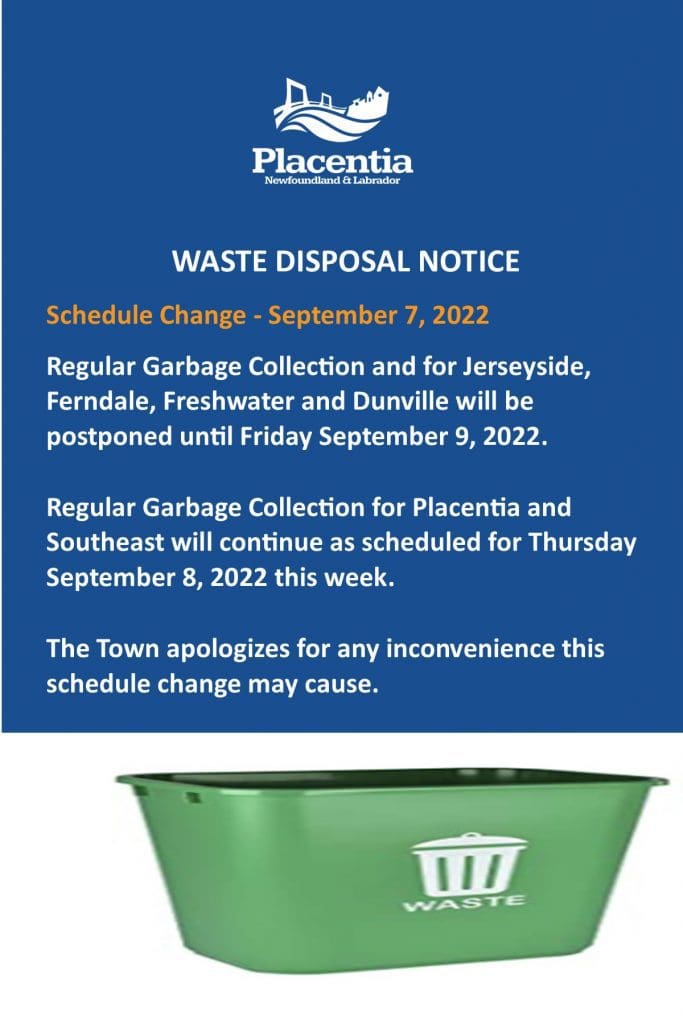 Placentia
Newfoundland & Labrador

WASTE DISPOSAL NOTICE

Schedule Change - September 7, 2022

Regular Garbage Collection and for Jerseyside, Ferndale, Freshwater and Dunville will be postponed until Friday September 9, 2022.

Regular Garbage Collection for Placentia and Southeast will continue as scheduled for Thursday September 8, 2022 this week.

The Town apologizes for any inconvenience this schedule change may cause.

WASTE